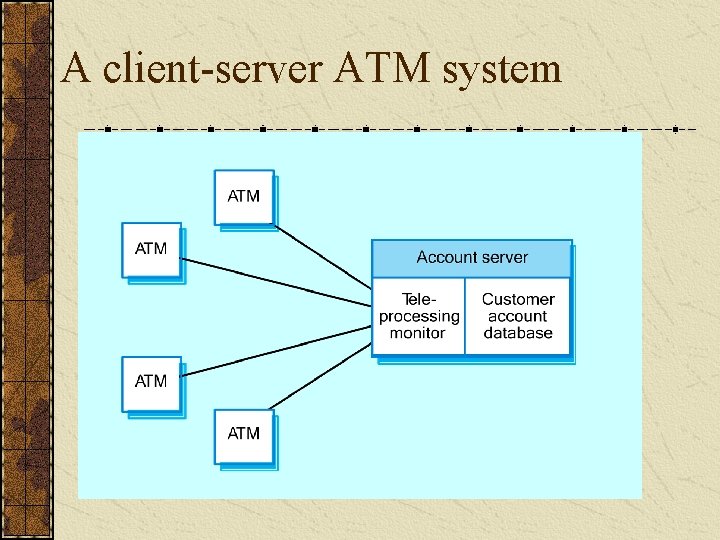 A client-server ATM system

ATM

ATM

ATM

ATM

Account server

Tele-processing monitor

Customer account database